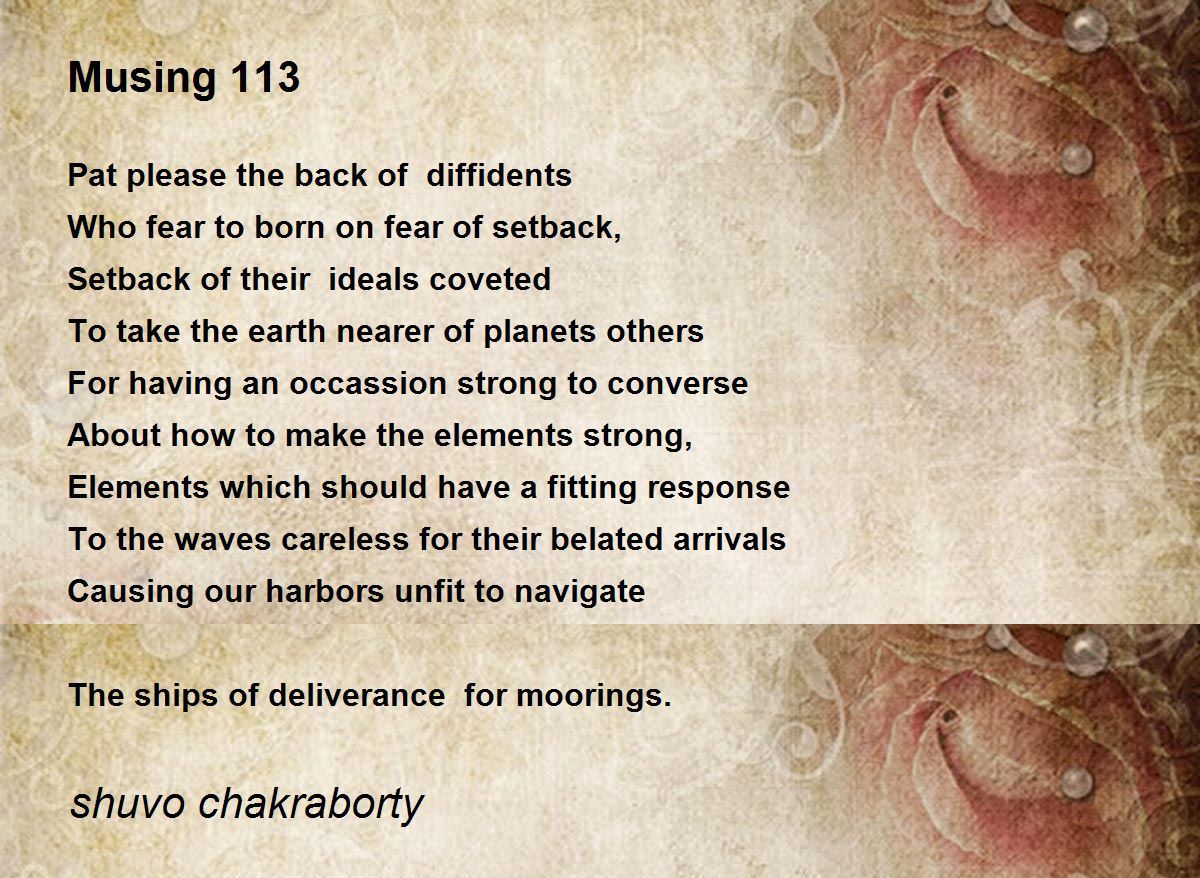 Musing 113

Pat please the back of diffidents
Who fear to born on fear of setback,
Setback of their ideals coveted
To take the earth nearer of planets others
For having an occassion strong to converse
About how to make the elements strong,
Elements which should have a fitting response
To the waves careless for their belated arrivals
Causing our harbors unfit to navigate

The ships of deliverance for moorings.

shuvo chakraborty